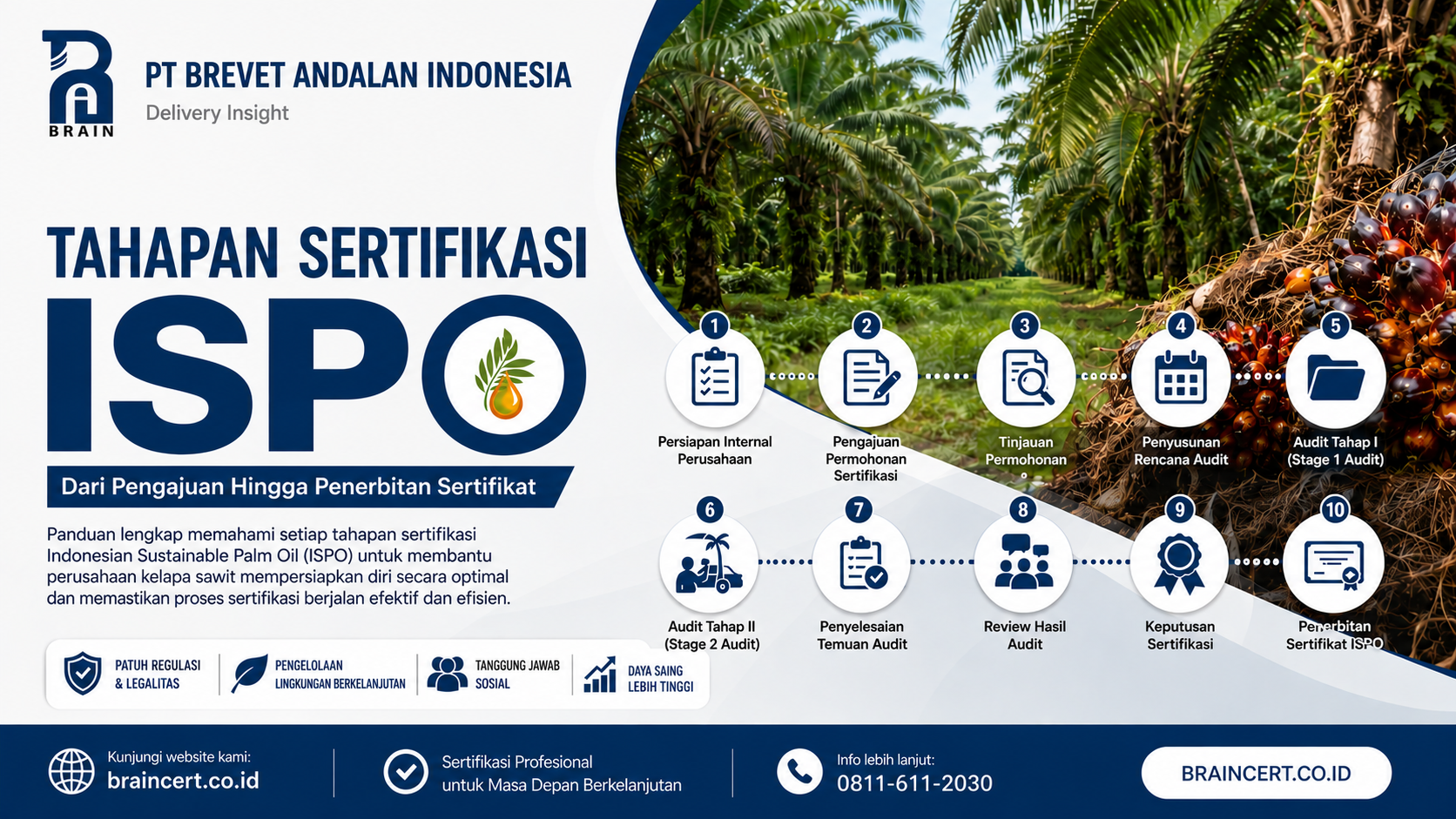 BRAIN

PT BREVET ANDALAN INDONESIA
Delivery Insight

TAHAPAN SERTIFIKASI
ISPO

Dari Pengajuan Hingga Penerbitan Sertifikat

Panduan lengkap memahami setiap tahapan sertifikasi Indonesian Sustainable Palm Oil (ISPO) untuk membantu perusahaan kelapa sawit mempersiapkan diri secara optimal dan memastikan proses sertifikasi berjalan efektif dan efisien.

PATUH REGULASI & LEGALITAS
PENGELOLAAN LINGKUNGAN BERKELANJUTAN
TANGGUNG JAWAB SOSIAL
DAYA SAING LEBIH TINGGI

1 Persiapan Internal Perusahaan
2 Pengajuan Permohonan Sertifikasi
3 Tinjauan Permohonan
4 Penyusunan Rencana Audit
5 Audit Tahap I (Stage 1 Audit)
6 Audit Tahap II (Stage 2 Audit)
7 Penyelesaian Temuan Audit
8 Review Hasil Audit
9 Keputusan Sertifikasi
10 Penerbitan Sertifikat ISPO

Kunjungi website kami:
braincert.co.id

Sertifikasi Profesional untuk Masa Depan Berkelanjutan

Info lebih lanjut:
0811-611-2030

BRAINCERT.CO.ID